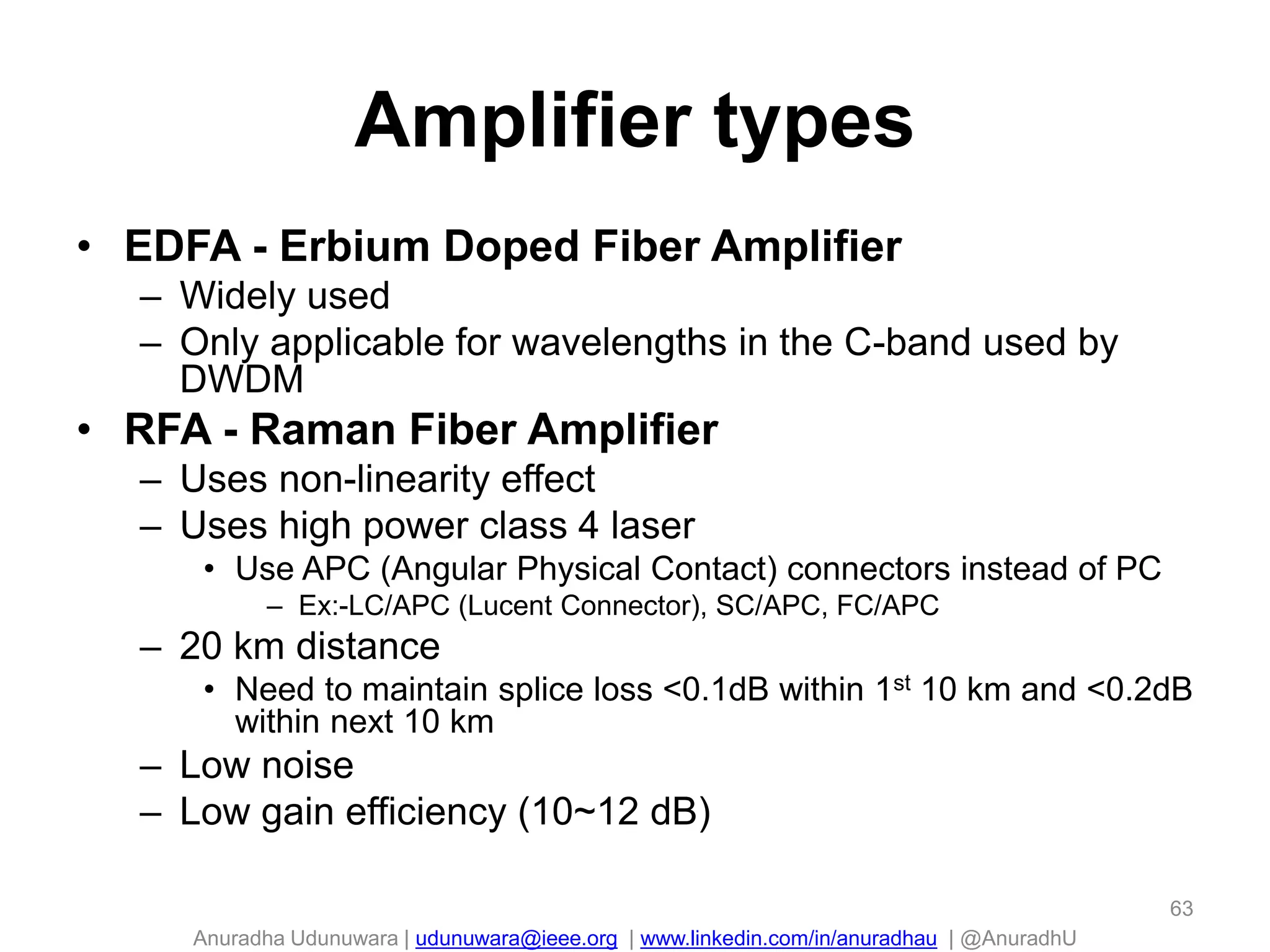 Amplifier types

• EDFA - Erbium Doped Fiber Amplifier
– Widely used
– Only applicable for wavelengths in the C-band used by DWDM
• RFA - Raman Fiber Amplifier
– Uses non-linearity effect
– Uses high power class 4 laser
• Use APC (Angular Physical Contact) connectors instead of PC
– Ex:-LC/APC (Lucent Connector), SC/APC, FC/APC
– 20 km distance
• Need to maintain splice loss <0.1dB within 1$^{st}$ 10 km and <0.2dB within next 10 km
– Low noise
– Low gain efficiency (10~12 dB)

63

Anuradha Udunuwara | udunuwara@ieee.org | www.linkedin.com/in/anuradhau | @AnuradhU